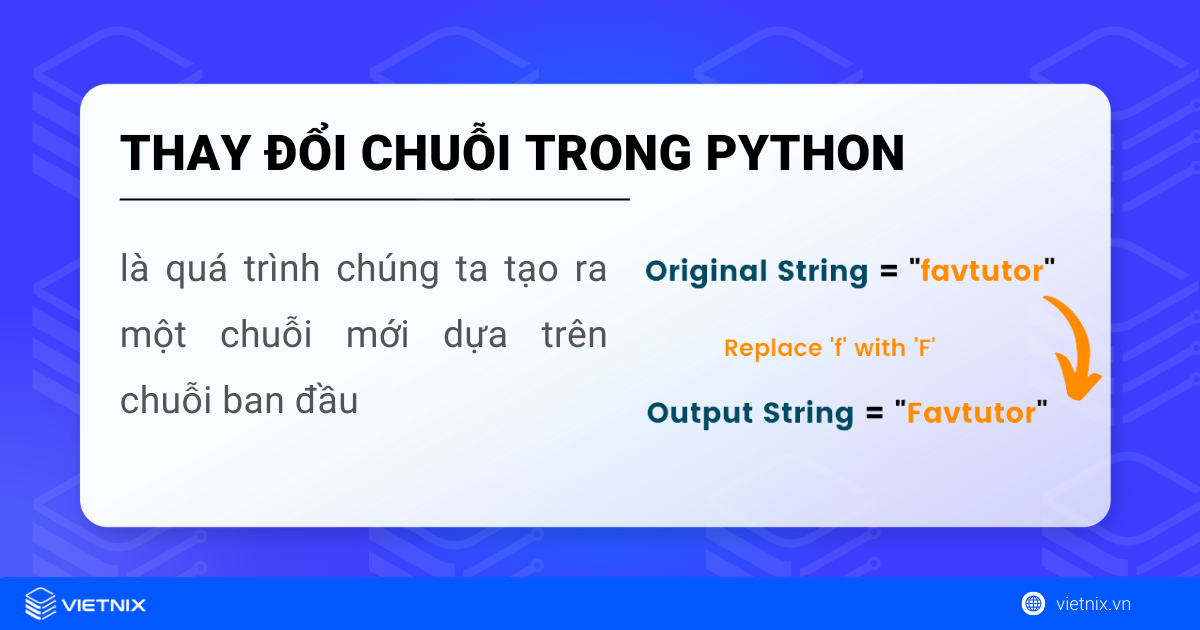 THAY ĐỔI CHUỖI TRONG PYTHON

là quá trình chúng ta tạo ra một chuỗi mới dựa trên chuỗi ban đầu

Original String = "favtutor"

Replace 'f' with 'F'

Output String = "Favtutor"

VIETNIX

vietnix.vn